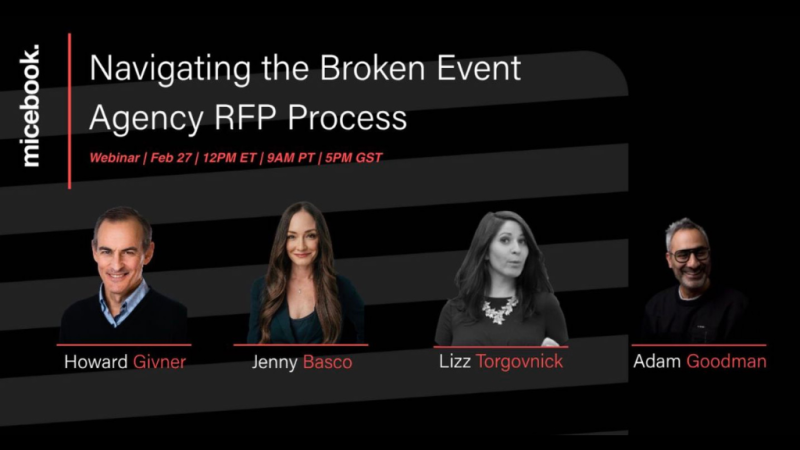 micebook.

Navigating the Broken Event Agency RFP Process

Webinar | Feb 27 | 12PM ET | 9AM PT | 5PM GST

Howard Givner

Jenny Basco

Lizz Torgovnick

Adam Goodman